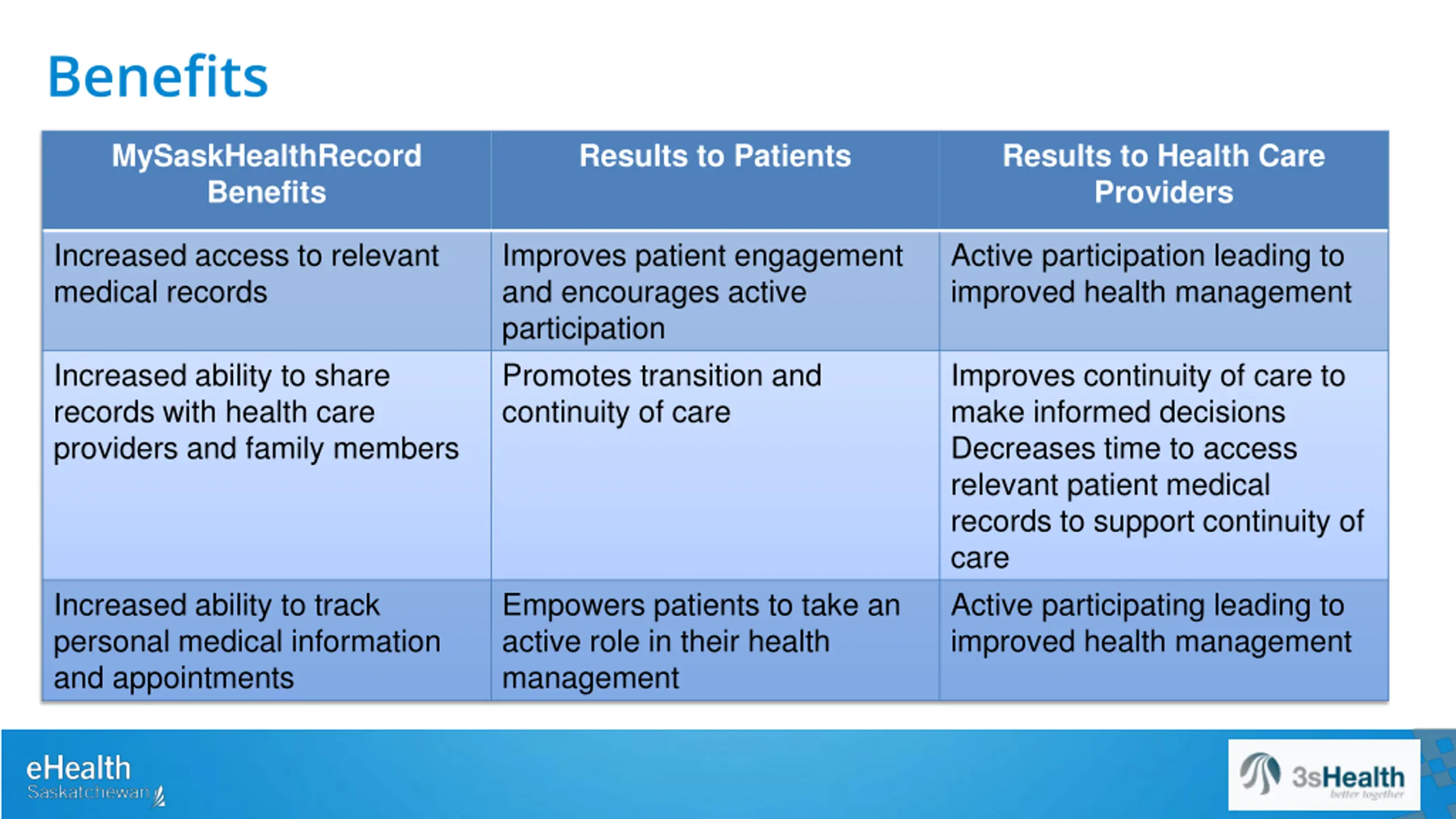 Benefits

| MySaskHealthRecord Benefits | Results to Patients | Results to Health Care Providers |
|---|---|---|
| Increased access to relevant medical records | Improves patient engagement and encourages active participation | Active participation leading to improved health management |
| Increased ability to share records with health care providers and family members | Promotes transition and continuity of care | Improves continuity of care to make informed decisions Decreases time to access relevant patient medical records to support continuity of care |
| Increased ability to track personal medical information and appointments | Empowers patients to take an active role in their health management | Active participating leading to improved health management |

eHealth Saskatchewan

3sHealth better together